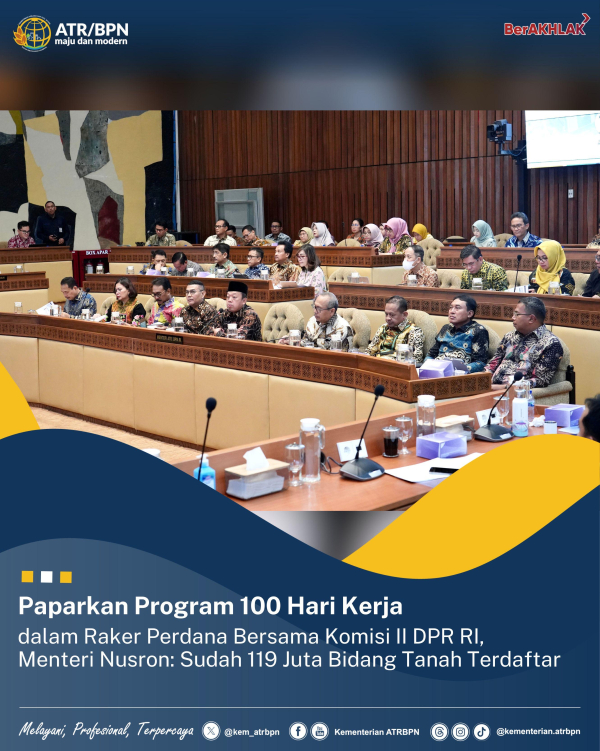 ATR/BPN
maju dan modern

BerAKHLAK

BOX APAR

Paparkan Program 100 Hari Kerja

dalam Raker Perdana Bersama Komisi II DPR RI, Menteri Nusron: Sudah 119 Juta Bidang Tanah Terdaftar

Melayani, Profesional, Terpercaya @kem_atrbpn Kementerian ATRBPN @kementerian.atrbpn